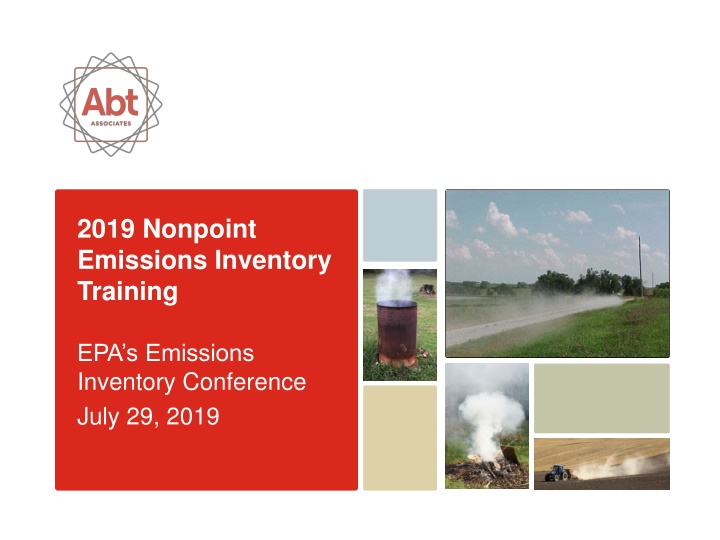 Abt
ASSOCIATES

2019 Nonpoint Emissions Inventory Training

EPA's Emissions Inventory Conference
July 29, 2019